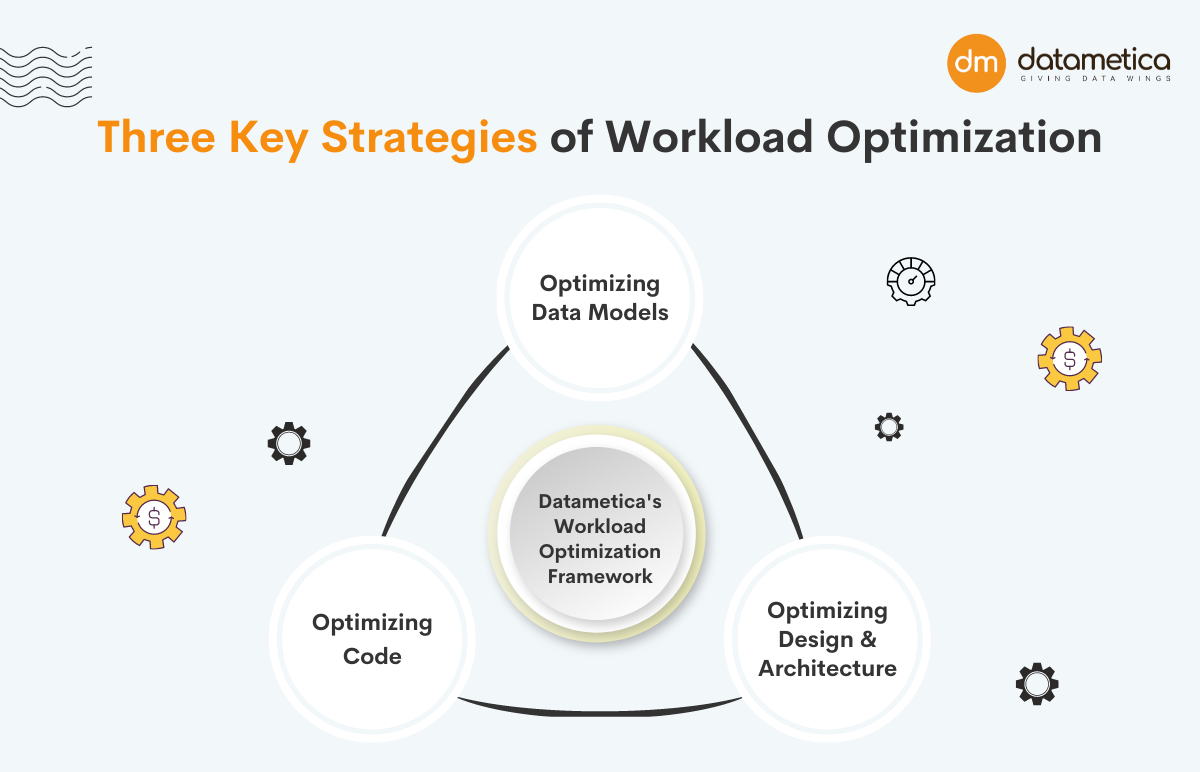 dm datametica
GIVING DATA WINGS

Three Key Strategies of Workload Optimization

Optimizing Data Models

Datametica's Workload Optimization Framework

Optimizing Code

Optimizing Design & Architecture